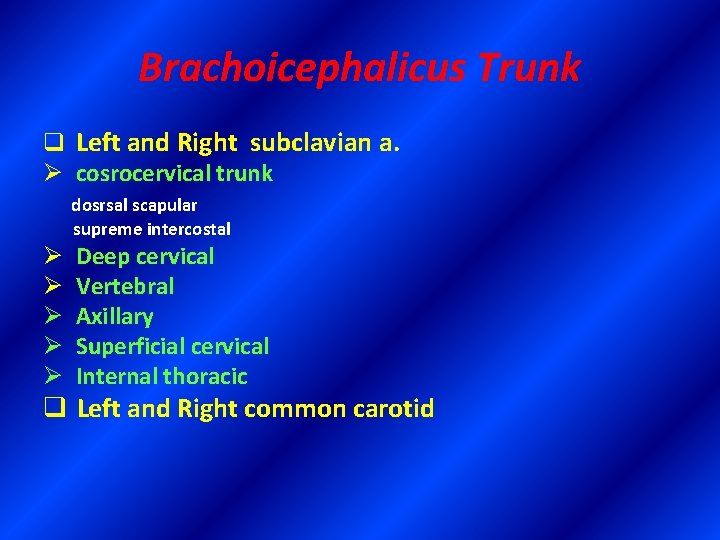 Brachoicephalicus Trunk

❑ Left and Right subclavian a.
➢ cosrocervical trunk
dosrsal scapular
supreme intercostal
➢ Deep cervical
➢ Vertebral
➢ Axillary
➢ Superficial cervical
➢ Internal thoracic
❑ Left and Right common carotid